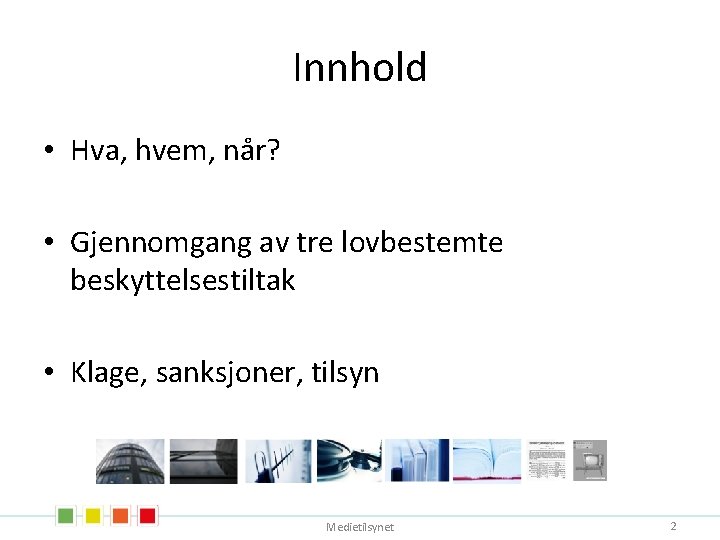 Innhold

• Hva, hvem, når?

• Gjennomgang av tre lovbestemte beskyttelsestiltak

• Klage, sanksjoner, tilsyn

Medietilsynet

2